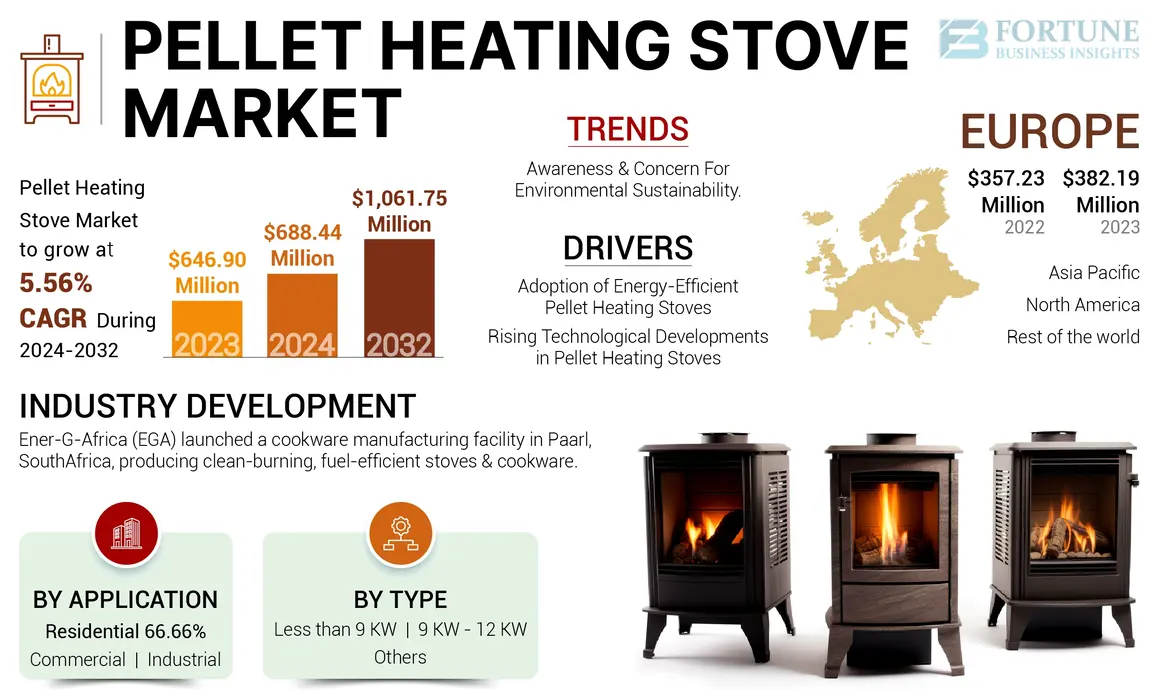 PELLET HEATING STOVE MARKET

FORTUNE BUSINESS INSIGHTS

Pellet Heating Stove Market to grow at 5.56% CAGR During 2024-2032

$646.90 Million
2023

$688.44 Million
2024

$1,061.75 Million
2032

TRENDS
Awareness & Concern For Environmental Sustainability.

DRIVERS
Adoption of Energy-Efficient Pellet Heating Stoves
Rising Technological Developments in Pellet Heating Stoves

EUROPE
$357.23 Million
2022
$382.19 Million
2023

Asia Pacific
North America
Rest of the world

INDUSTRY DEVELOPMENT
Ener-G-Africa (EGA) launched a cookware manufacturing facility in Paarl, SouthAfrica, producing clean-burning, fuel-efficient stoves & cookware.

BY APPLICATION
Residential 66.66%
Commercial | Industrial

BY TYPE
Less than 9 KW | 9 KW - 12 KW
Others